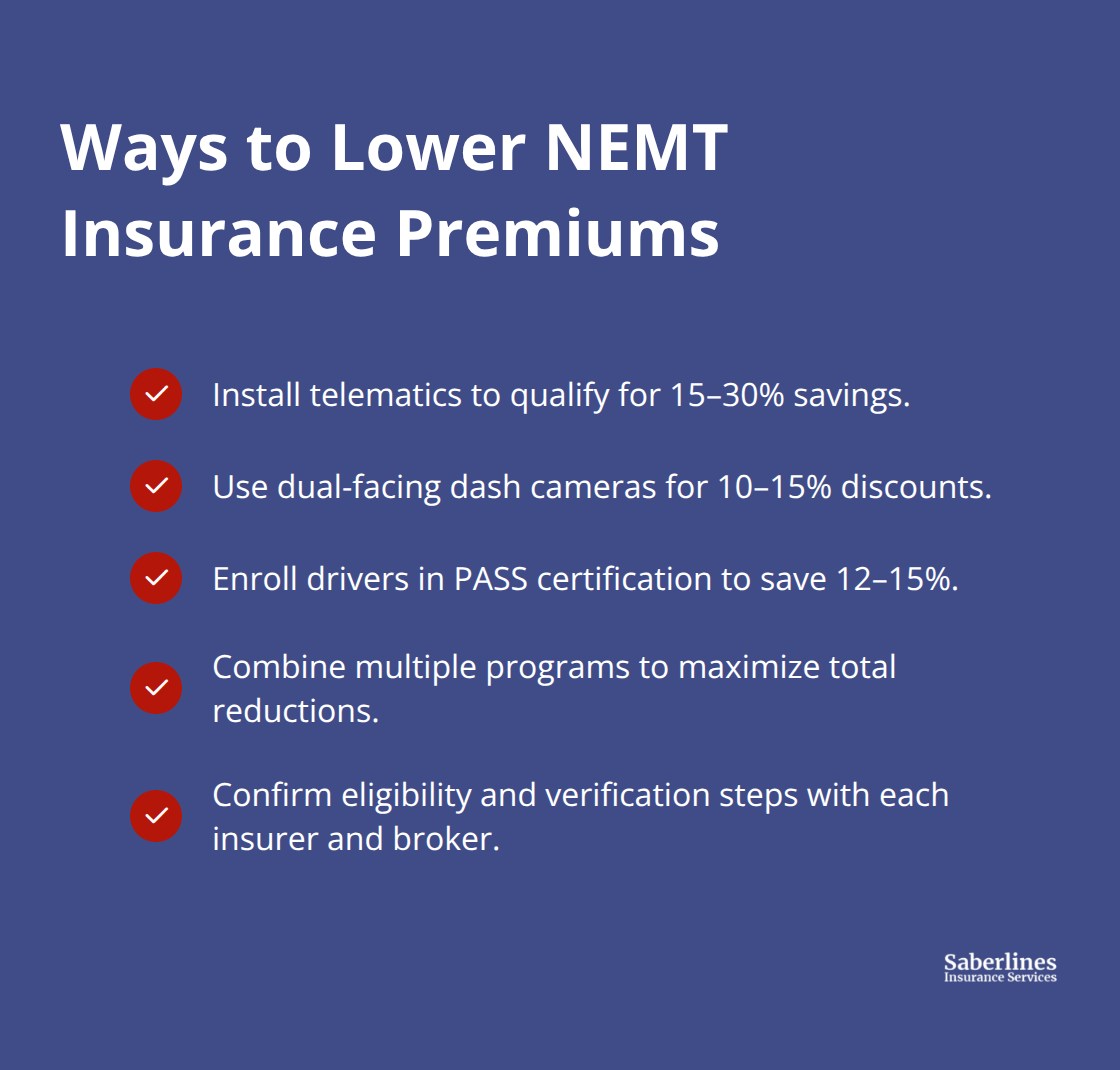 Ways to Lower NEMT Insurance Premiums

Install telematics to qualify for 15–30% savings.

Use dual-facing dash cameras for 10–15% discounts.

Enroll drivers in PASS certification to save 12–15%.

Combine multiple programs to maximize total reductions.

Confirm eligibility and verification steps with each insurer and broker.

Saberlines
Insurance Services